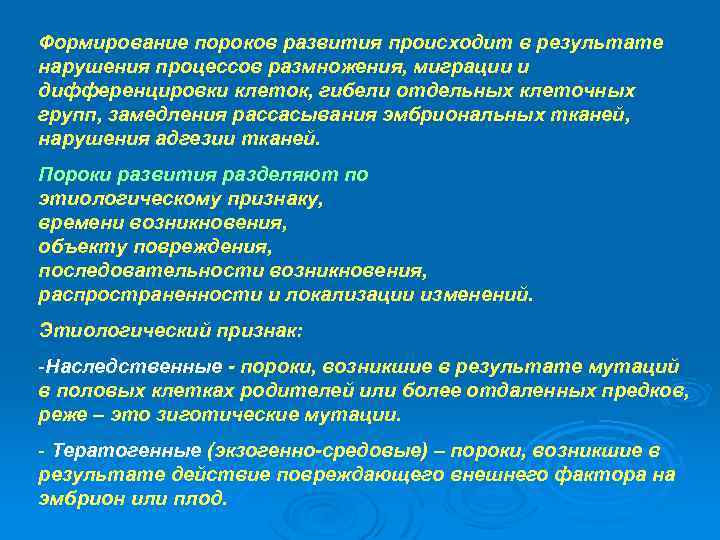 Формирование пороков развития происходит в результате нарушения процессов размножения, миграции и дифференцировки клеток, гибели отдельных клеточных групп, замедления рассасывания эмбриональных тканей, нарушения адгезии тканей.

Пороки развития разделяют по
этиологическому признаку,
времени возникновения,
объекту повреждения,
последовательности возникновения,
распространенности и локализации изменений.

Этиологический признак:

-Наследственные - пороки, возникшие в результате мутаций в половых клетках родителей или более отдаленных предков, реже – это зиготические мутации.

- Тератогенные (экзогенно-средовые) – пороки, возникшие в результате действие повреждающего внешнего фактора на эмбрион или плод.